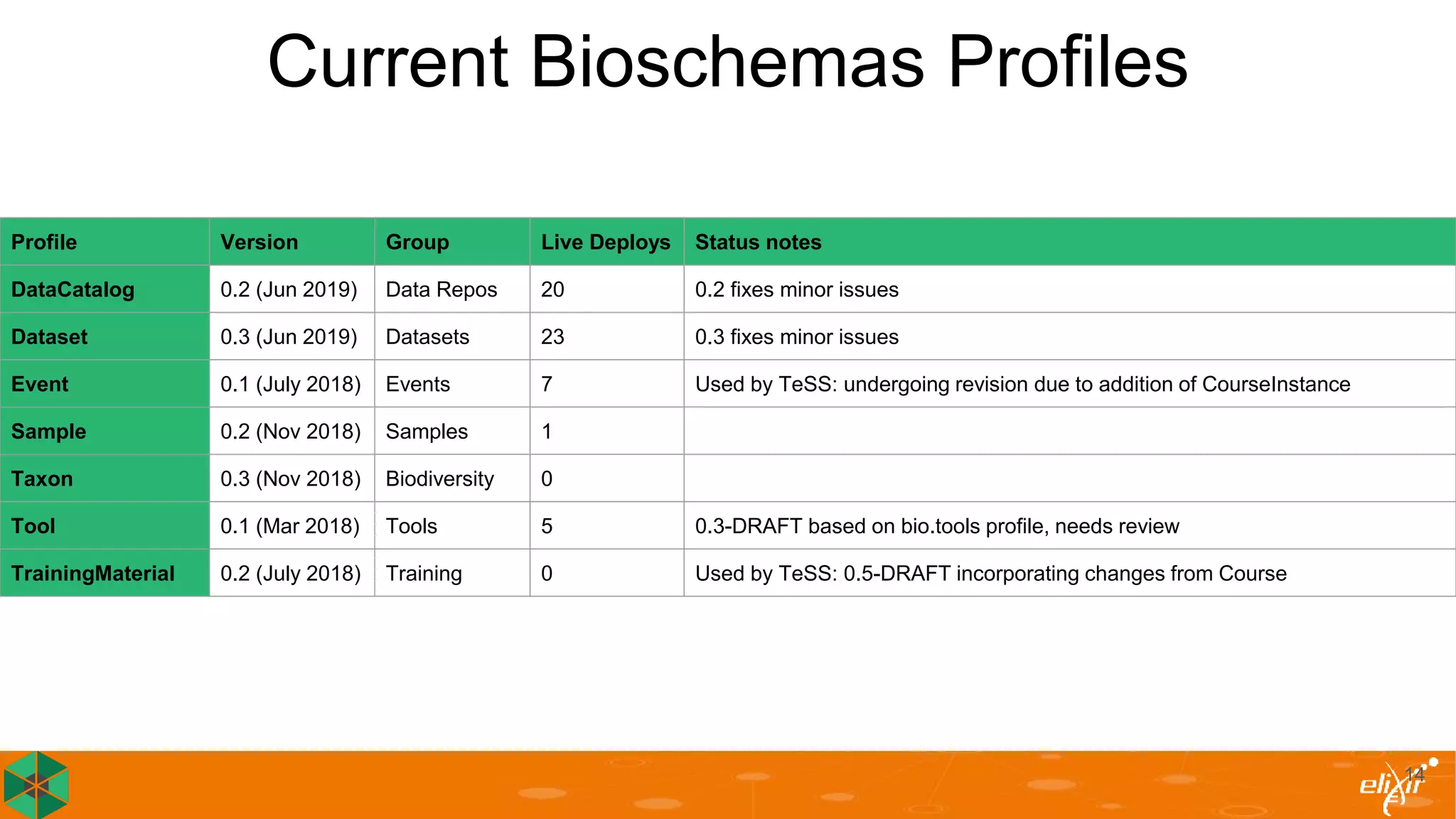 Current Bioschemas Profiles

| Profile | Version | Group | Live Deploys | Status notes |
|---|---|---|---|---|
| DataCatalog | 0.2 (Jun 2019) | Data Repos | 20 | 0.2 fixes minor issues |
| Dataset | 0.3 (Jun 2019) | Datasets | 23 | 0.3 fixes minor issues |
| Event | 0.1 (July 2018) | Events | 7 | Used by TeSS: undergoing revision due to addition of CourseInstance |
| Sample | 0.2 (Nov 2018) | Samples | 1 | |
| Taxon | 0.3 (Nov 2018) | Biodiversity | 0 | |
| Tool | 0.1 (Mar 2018) | Tools | 5 | 0.3-DRAFT based on bio.tools profile, needs review |
| TrainingMaterial | 0.2 (July 2018) | Training | 0 | Used by TeSS: 0.5-DRAFT incorporating changes from Course |

14

elixir